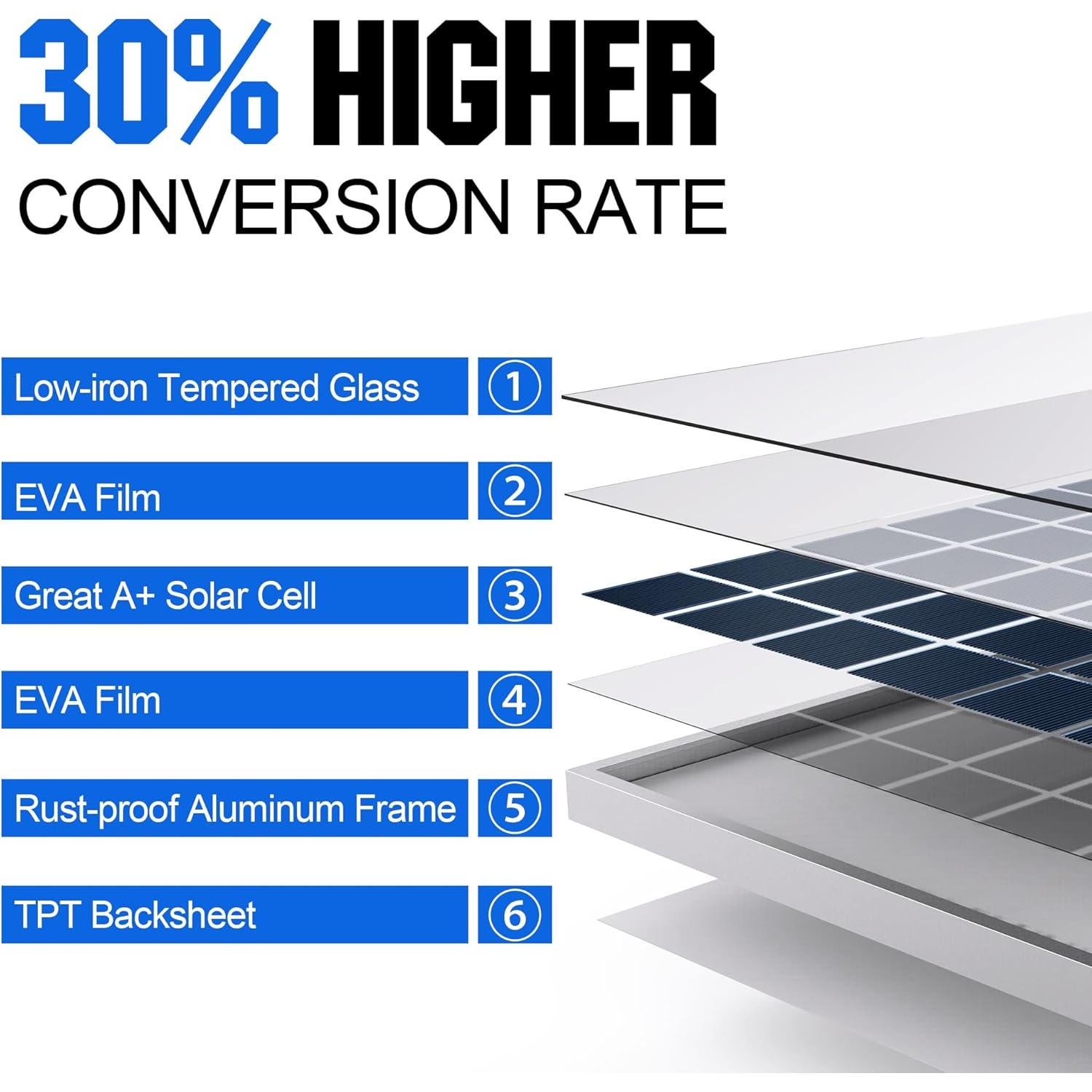 30% HIGHER
CONVERSION RATE

Low-iron Tempered Glass ①
EVA Film ②
Great A+ Solar Cell ③
EVA Film ④
Rust-proof Aluminum Frame ⑤
TPT Backsheet ⑥